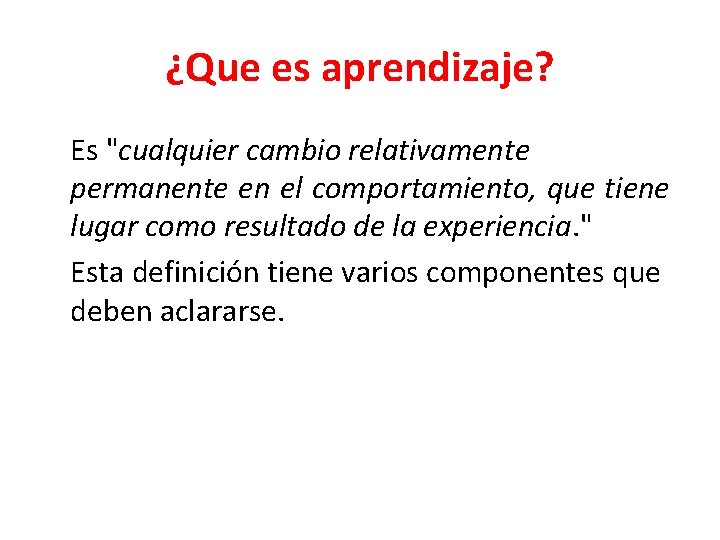 ¿Que es aprendizaje?

Es "cualquier cambio relativamente permanente en el comportamiento, que tiene lugar como resultado de la experiencia."

Esta definición tiene varios componentes que deben aclararse.